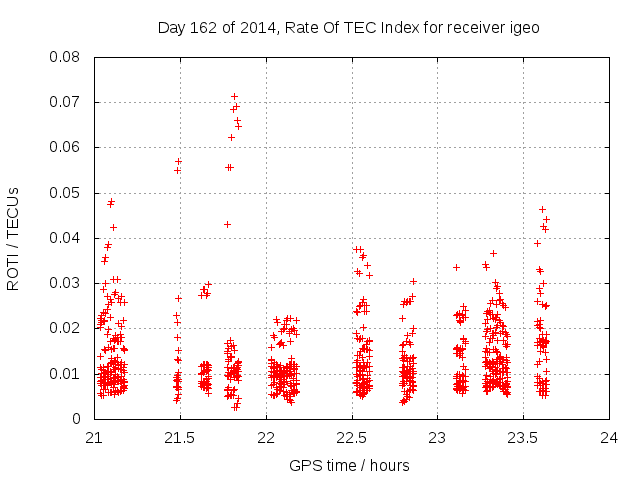 Day 162 of 2014, Rate Of TEC Index for receiver igeo

ROTI / TECUs

0.08
0.07
0.06
0.05
0.04
0.03
0.02
0.01
0

21
21.5
22
22.5
23
23.5
24

GPS time / hours